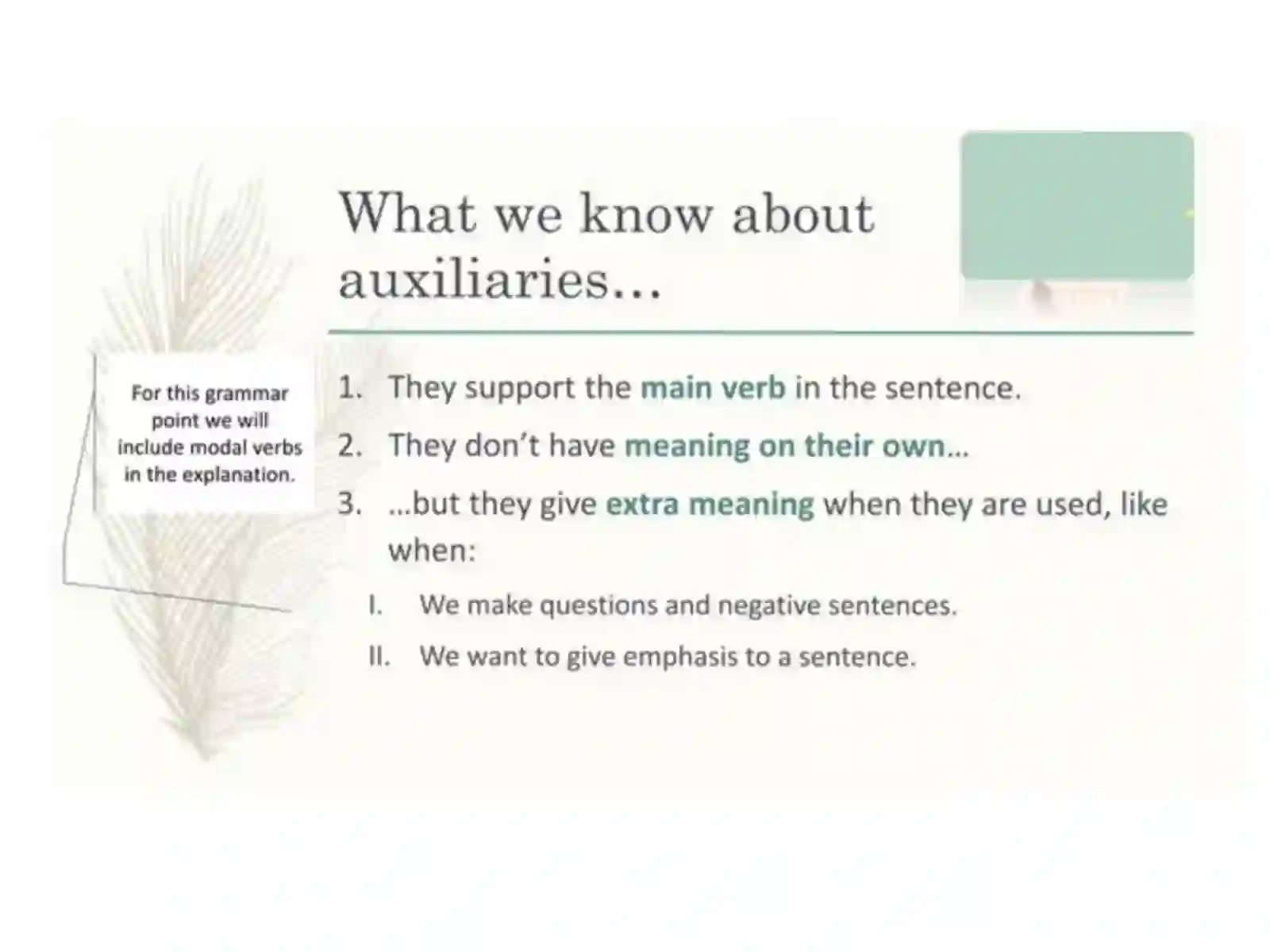 What we know about auxiliaries…

For this grammar point we will include modal verbs in the explanation.

1. They support the main verb in the sentence.
2. They don't have meaning on their own…
3. …but they give extra meaning when they are used, like when:
I. We make questions and negative sentences.
II. We want to give emphasis to a sentence.